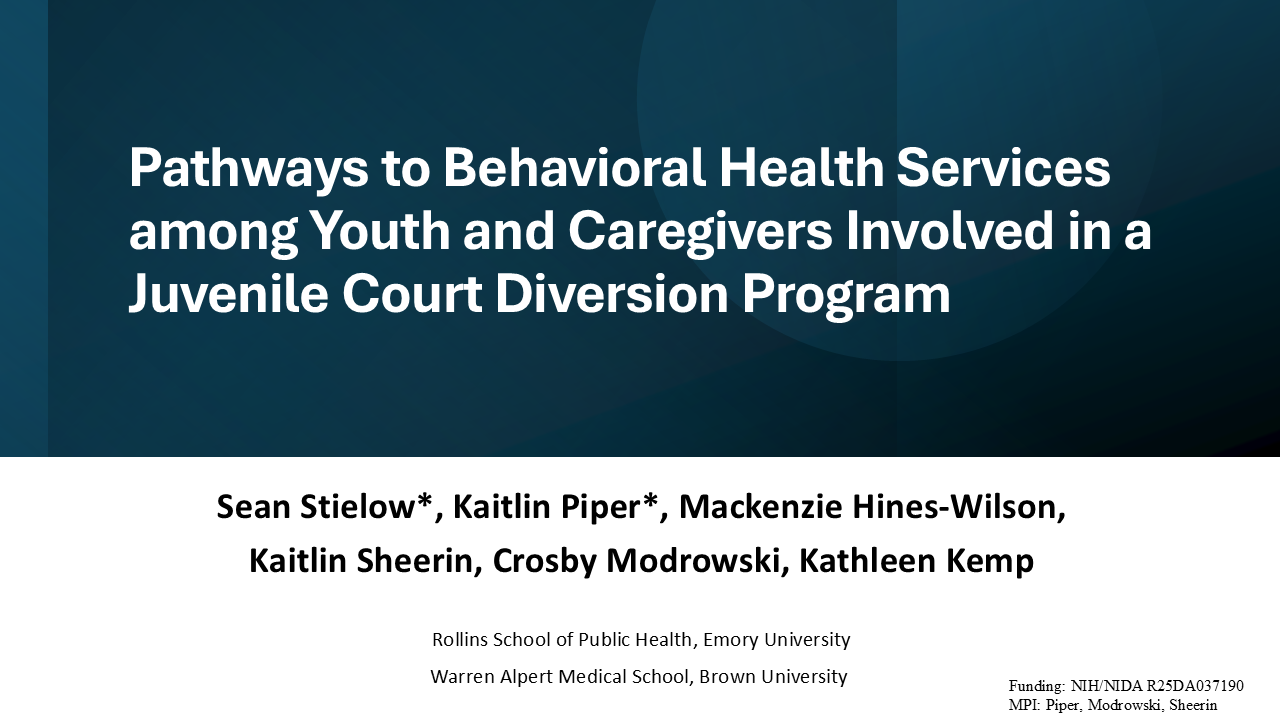 Pathways to Behavioral Health Services among Youth and Caregivers Involved in a Juvenile Court Diversion Program

Sean Stielow*, Kaitlin Piper*, Mackenzie Hines-Wilson, Kaitlin Sheerin, Crosby Modrowski, Kathleen Kemp

Rollins School of Public Health, Emory University

Warren Alpert Medical School, Brown University

Funding: NIH/NIDA R25DA037190
MPI: Piper, Modrowski, Sheerin